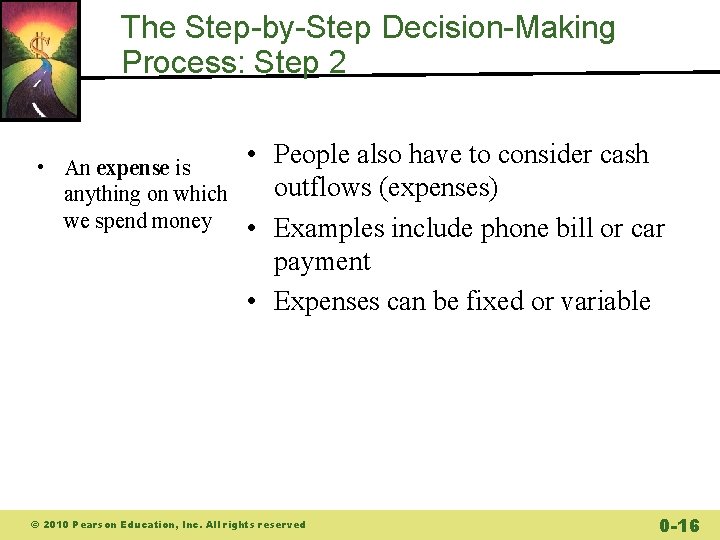 The Step-by-Step Decision-Making Process: Step 2

• An expense is anything on which we spend money

• People also have to consider cash outflows (expenses)
• Examples include phone bill or car payment
• Expenses can be fixed or variable

© 2010 Pearson Education, Inc. All rights reserved

0-16